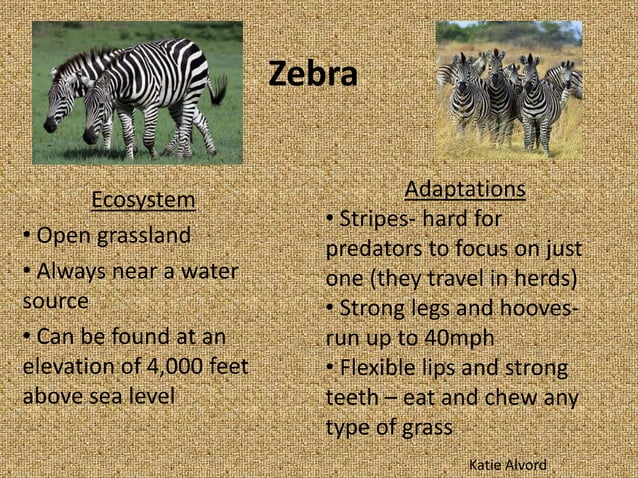 Zebra

Ecosystem

• Open grassland

• Always near a water source

• Can be found at an elevation of 4,000 feet above sea level

Adaptations

• Stripes- hard for predators to focus on just one (they travel in herds)

• Strong legs and hooves- run up to 40mph

• Flexible lips and strong teeth – eat and chew any type of grass

Katie Alvord